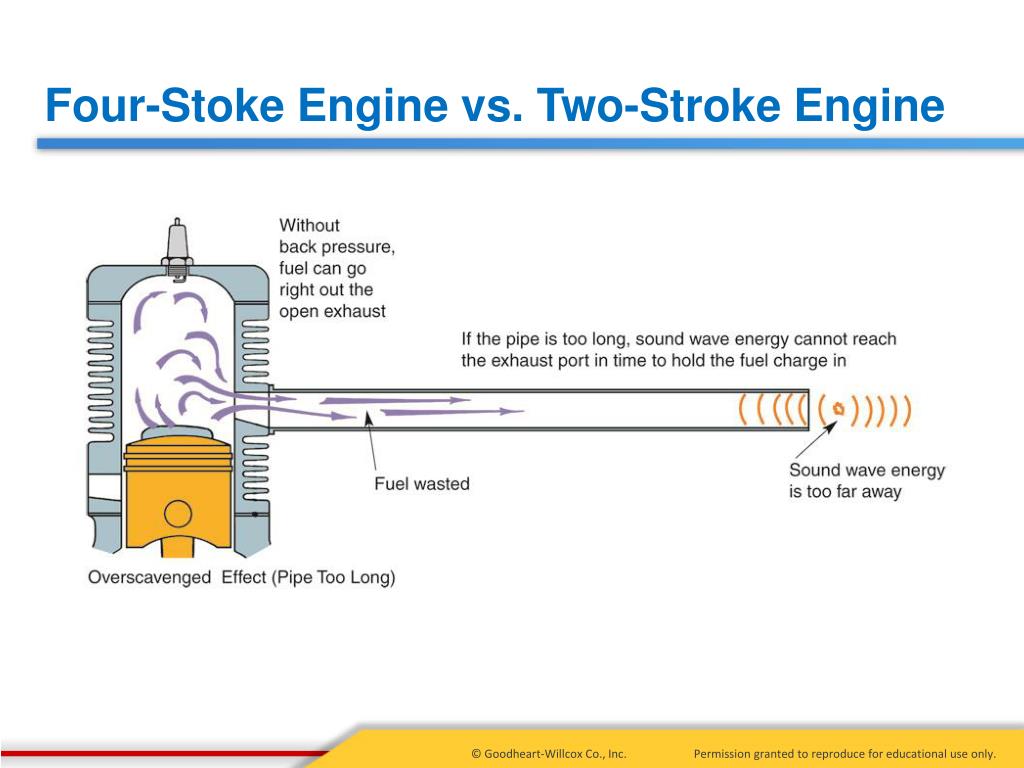 Four-Stoke Engine vs. Two-Stroke Engine

Without back pressure, fuel can go right out the open exhaust

If the pipe is too long, sound wave energy cannot reach the exhaust port in time to hold the fuel charge in

Fuel wasted

Sound wave energy is too far away

Overscavenged Effect (Pipe Too Long)

© Goodheart-Willcox Co., Inc.

Permission granted to reproduce for educational use only.